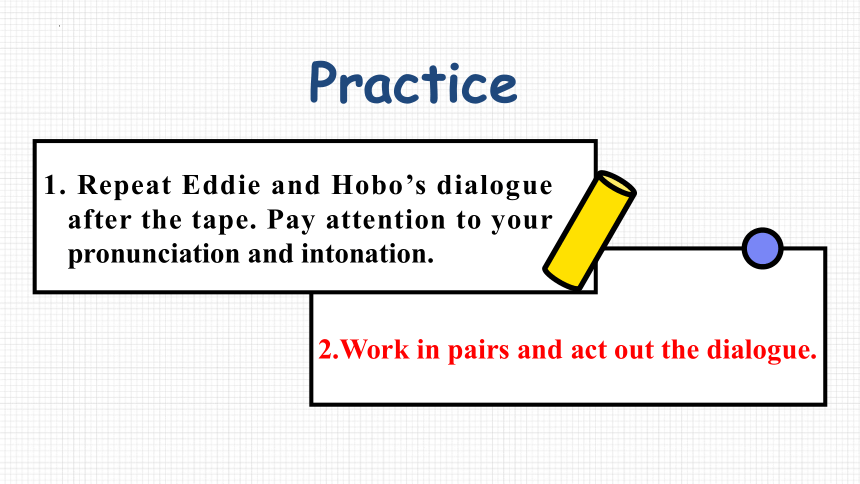 Practice

1. Repeat Eddie and Hobo’s dialogue after the tape. Pay attention to your pronunciation and intonation.

2.Work in pairs and act out the dialogue.